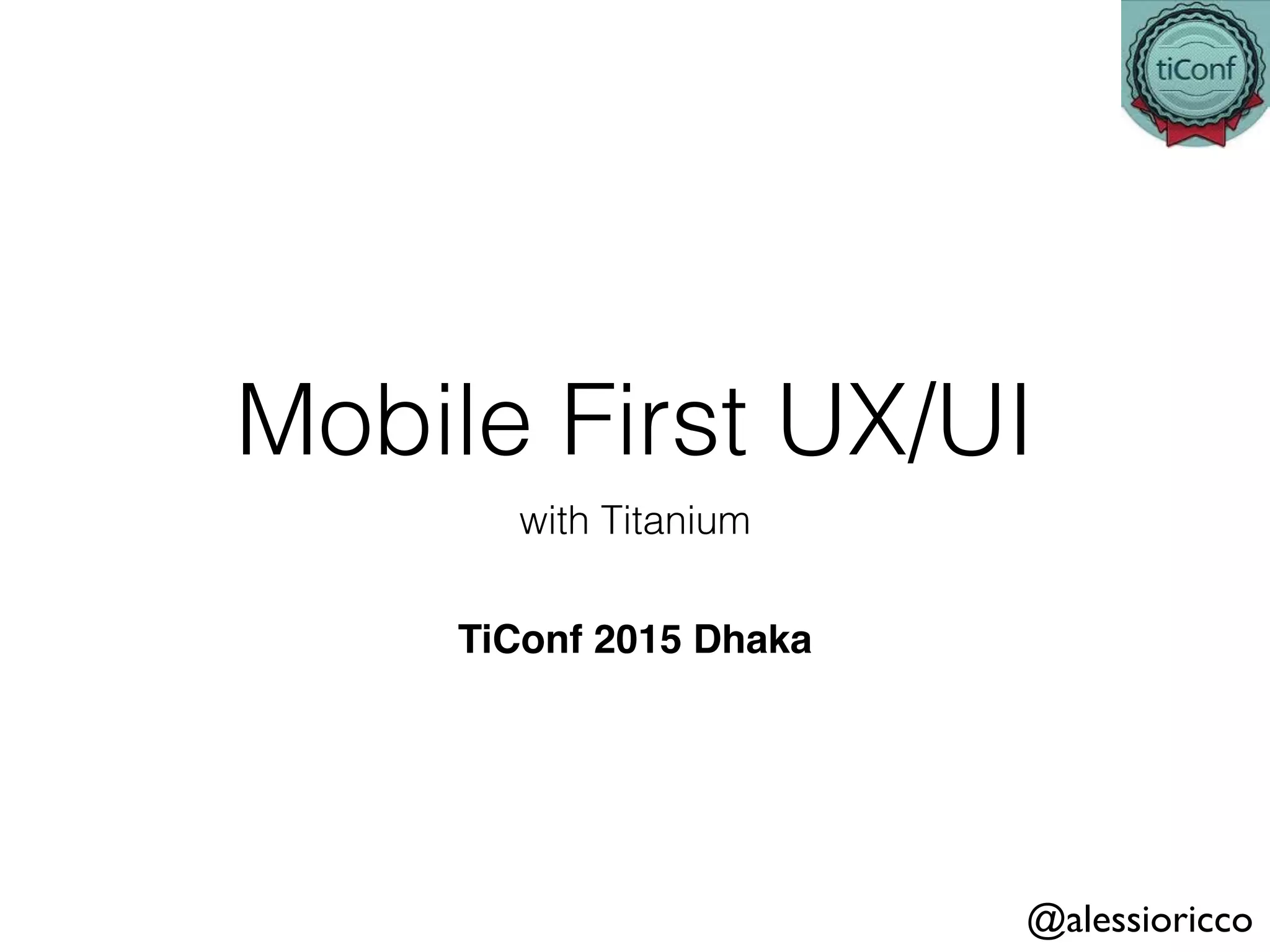 tiConf

Mobile First UX/UI

with Titanium

TiConf 2015 Dhaka

@alessioricco